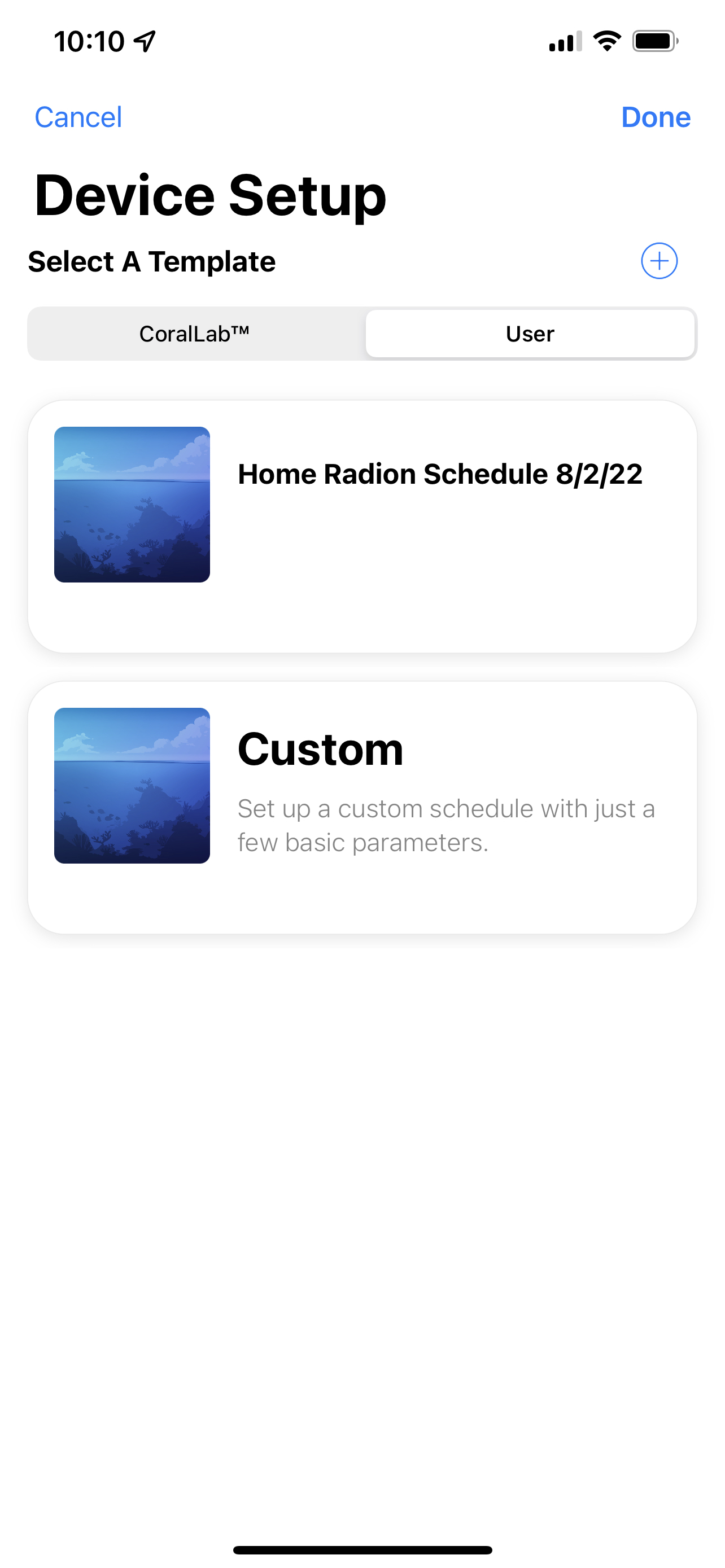 10:10

Cancel

Done

Device Setup

Select A Template

CoralLab™

User

Home Radion Schedule 8/2/22

Custom

Set up a custom schedule with just a few basic parameters.